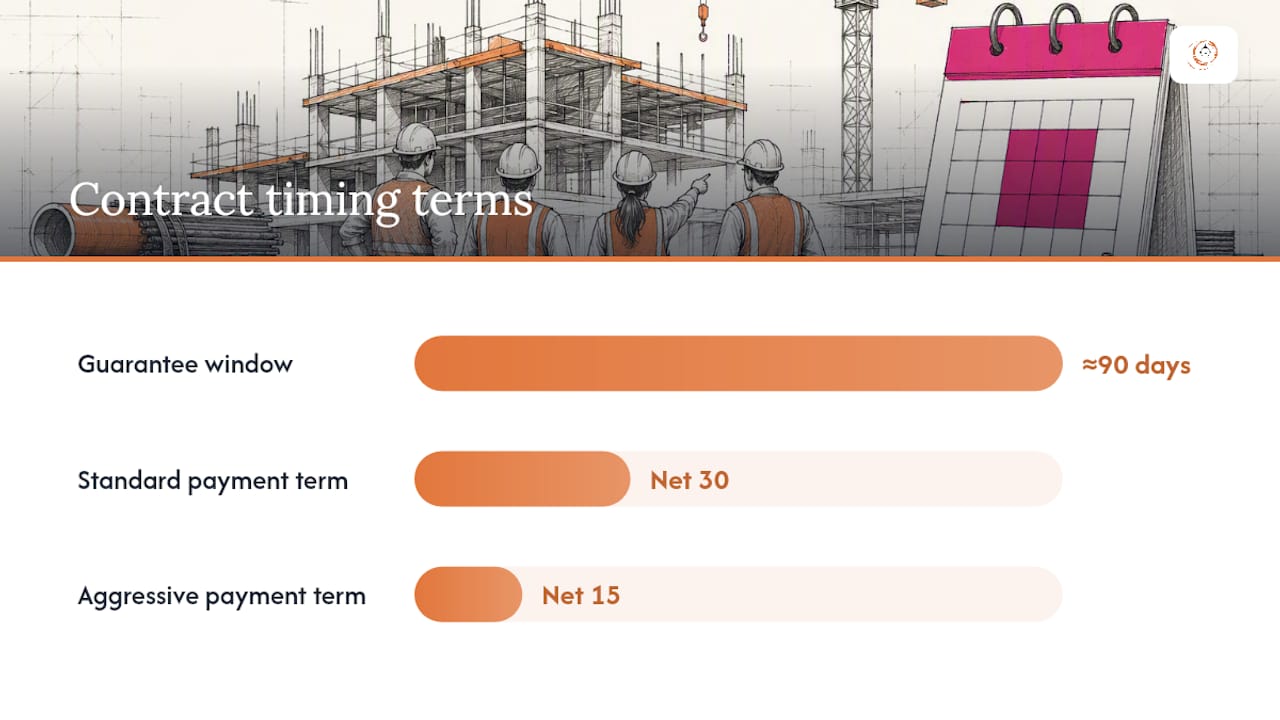 Contract timing terms

Guarantee window
≈90 days

Standard payment term
Net 30

Aggressive payment term
Net 15